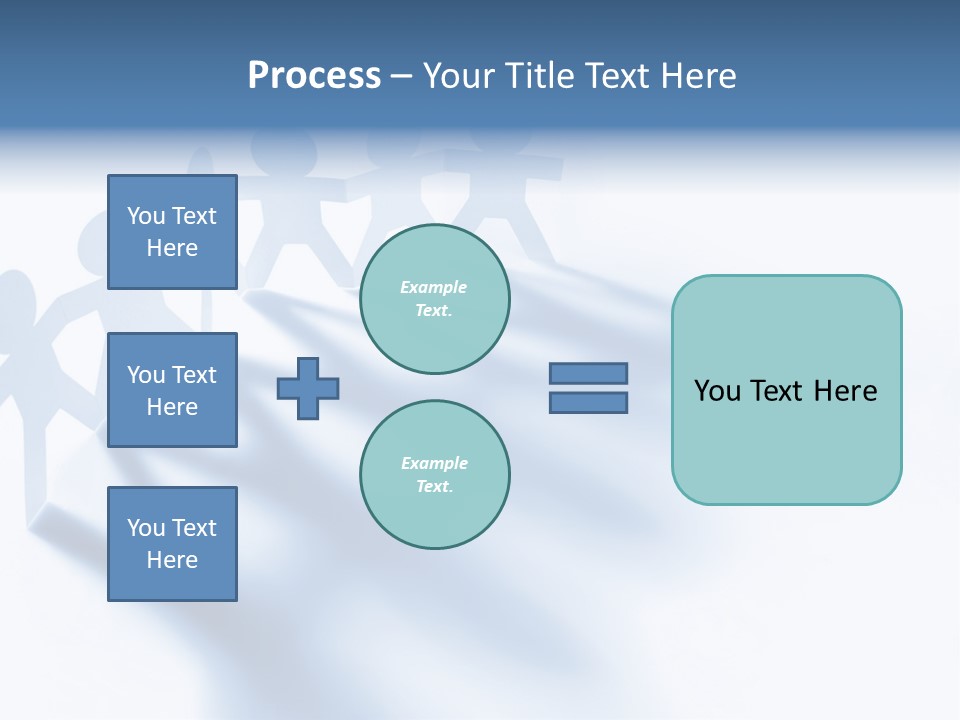 Process – Your Title Text Here

You Text Here

You Text Here

You Text Here

Example Text.

Example Text.

You Text Here